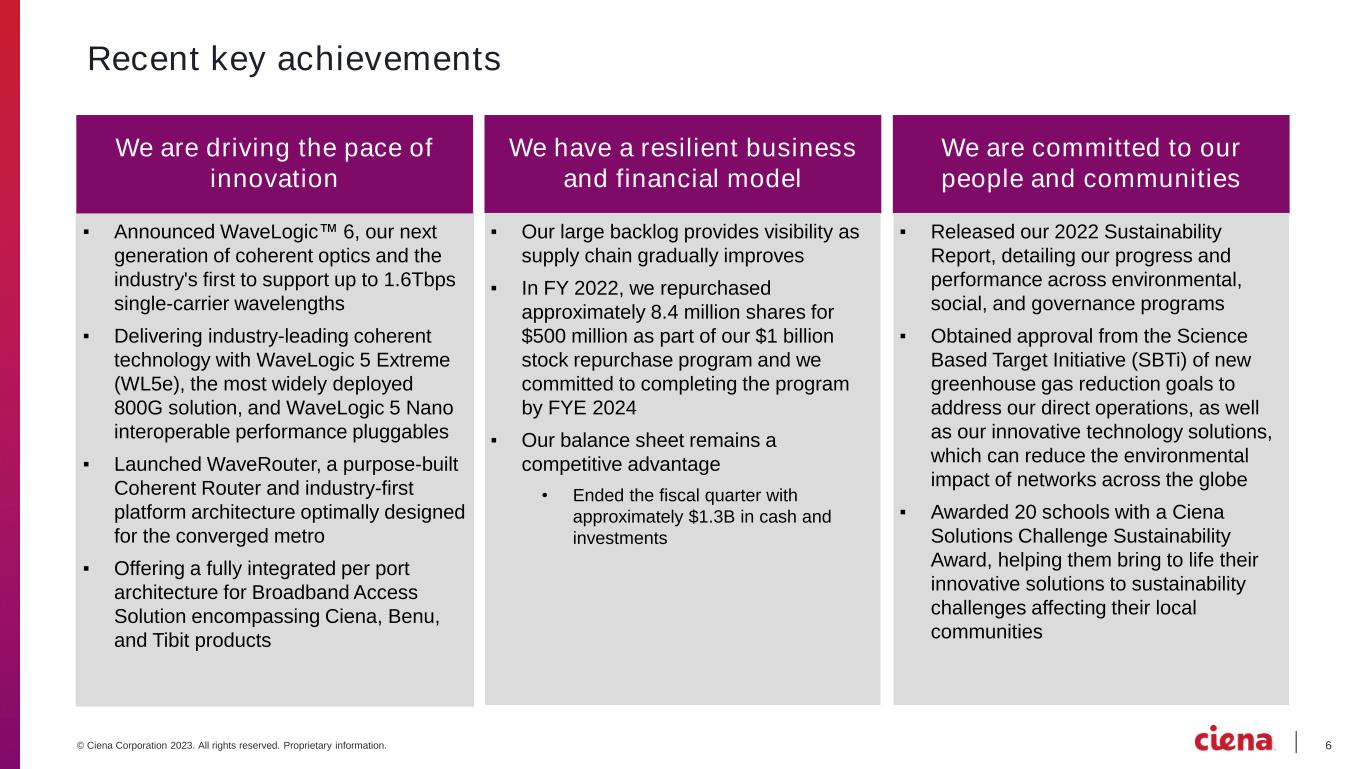 Recent key achievements

We are driving the pace of innovation

▪ Announced WaveLogic™ 6, our next generation of coherent optics and the industry's first to support up to 1.6Tbps single-carrier wavelengths

▪ Delivering industry-leading coherent technology with WaveLogic 5 Extreme (WL5e), the most widely deployed 800G solution, and WaveLogic 5 Nano interoperable performance pluggables

▪ Launched WaveRouter, a purpose-built Coherent Router and industry-first platform architecture optimally designed for the converged metro

▪ Offering a fully integrated per port architecture for Broadband Access Solution encompassing Ciena, Benu, and Tibit products

We have a resilient business and financial model

▪ Our large backlog provides visibility as supply chain gradually improves

▪ In FY 2022, we repurchased approximately 8.4 million shares for \$500 million as part of our \$1 billion stock repurchase program and we committed to completing the program by FYE 2024

▪ Our balance sheet remains a competitive advantage

• Ended the fiscal quarter with approximately \$1.3B in cash and investments

We are committed to our people and communities

▪ Released our 2022 Sustainability Report, detailing our progress and performance across environmental, social, and governance programs

▪ Obtained approval from the Science Based Target Initiative (SBTi) of new greenhouse gas reduction goals to address our direct operations, as well as our innovative technology solutions, which can reduce the environmental impact of networks across the globe

▪ Awarded 20 schools with a Ciena Solutions Challenge Sustainability Award, helping them bring to life their innovative solutions to sustainability challenges affecting their local communities

© Ciena Corporation 2023. All rights reserved. Proprietary information.

ciena

6